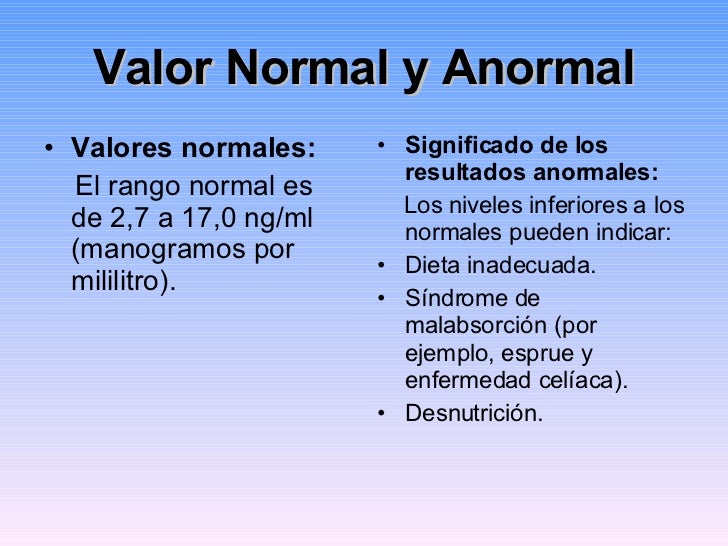 Valor Normal y Anormal

• Valores normales:

El rango normal es de 2,7 a 17,0 ng/ml (manogramos por mililitro).

• Significado de los resultados anormales:

Los niveles inferiores a los normales pueden indicar:

• Dieta inadecuada.

• Síndrome de malabsorción (por ejemplo, esprue y enfermedad celíaca).

• Desnutrición.